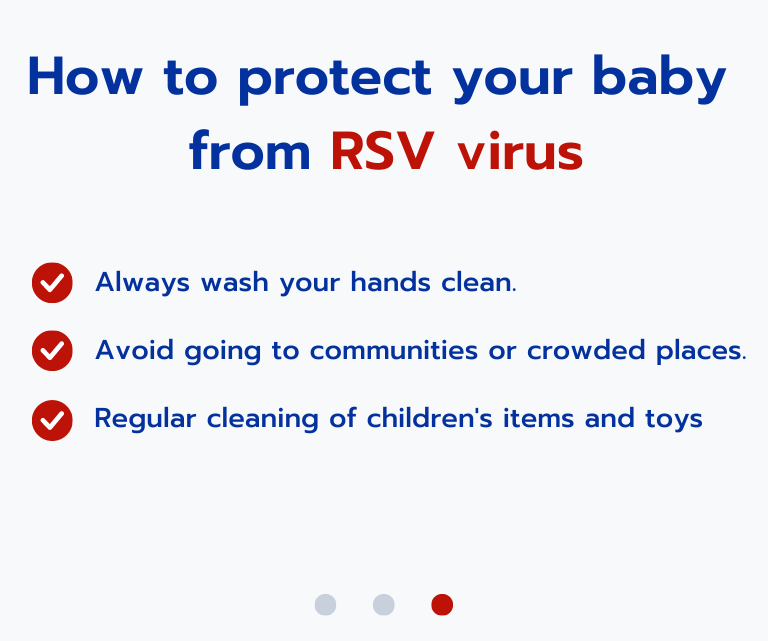 How to protect your baby from RSV virus

Always wash your hands clean.

Avoid going to communities or crowded places.

Regular cleaning of children's items and toys